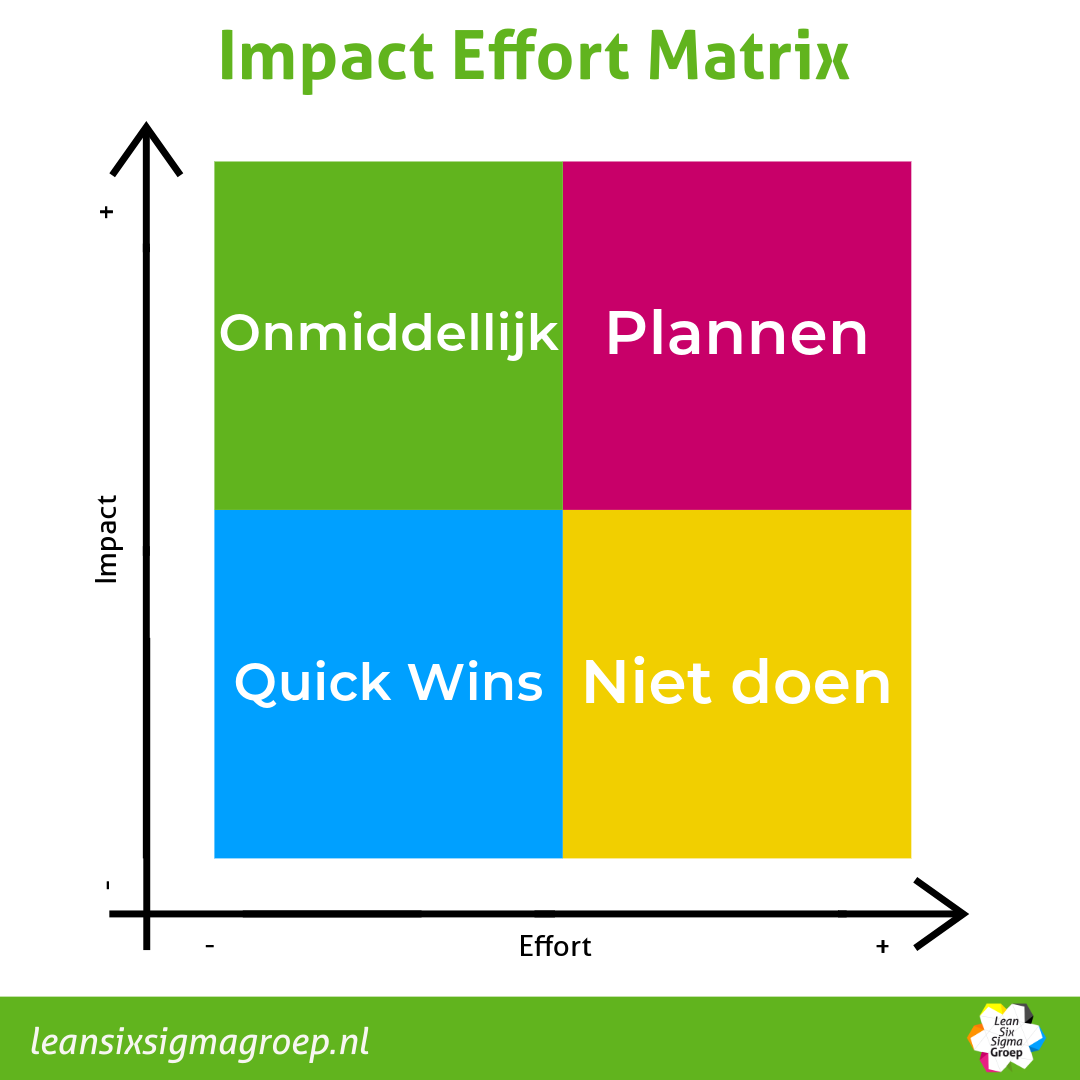 Impact Effort Matrix

+

Impact

-

Onmiddellijk

Plannen

Quick Wins

Niet doen

-

Effort

+

leansixsigmagroep.nl

Lean Six Sigma Groep